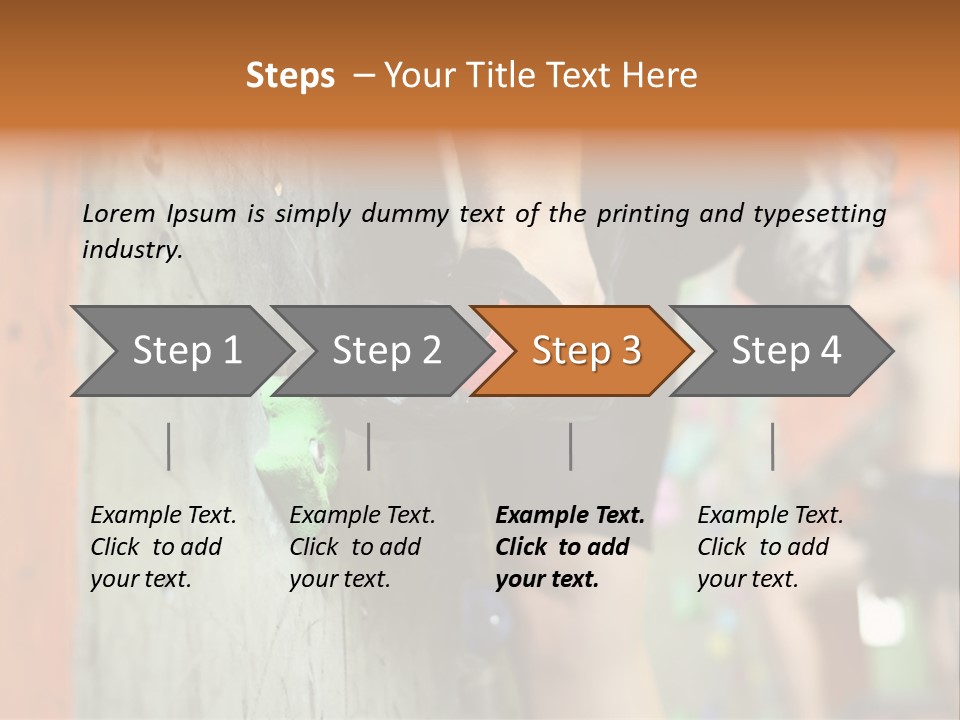 Steps – Your Title Text Here

Lorem Ipsum is simply dummy text of the printing and typesetting industry.

Step 1

Step 2

Step 3

Step 4

Example Text. Click to add your text.

Example Text. Click to add your text.

Example Text. Click to add your text.

Example Text. Click to add your text.